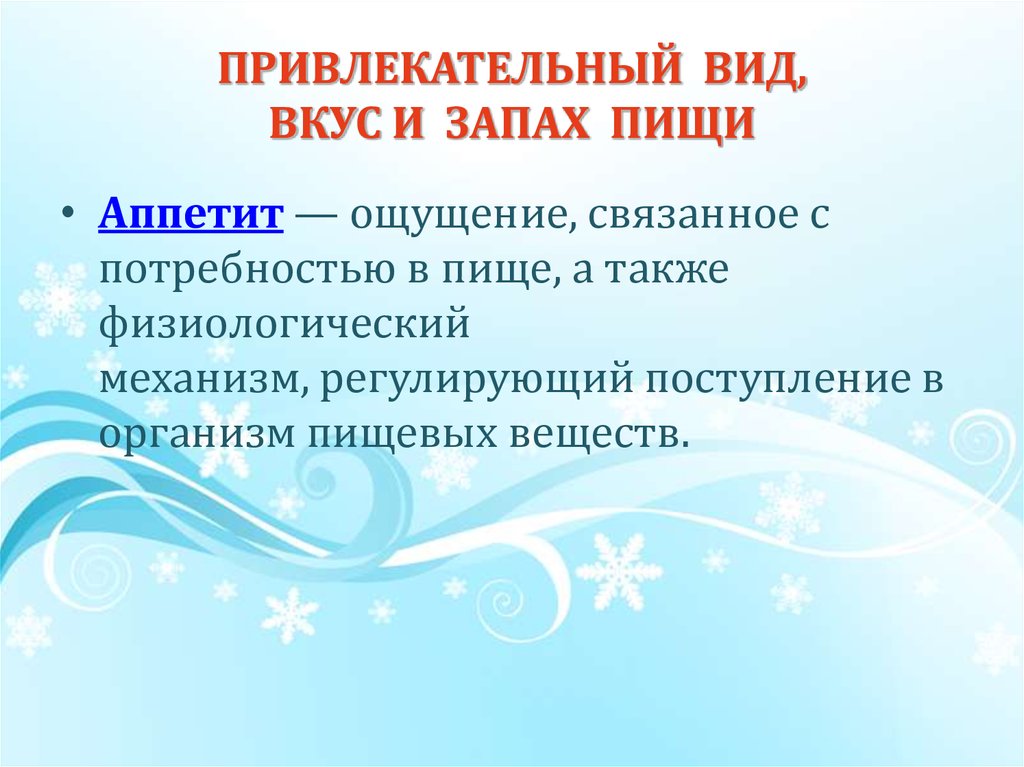 ПРИВЛЕКАТЕЛЬНЫЙ ВИД, ВКУС И ЗАПАХ ПИЩИ

• Аппетит — ощущение, связанное с потребностью в пище, а также физиологический механизм, регулирующий поступление в организм пищевых веществ.